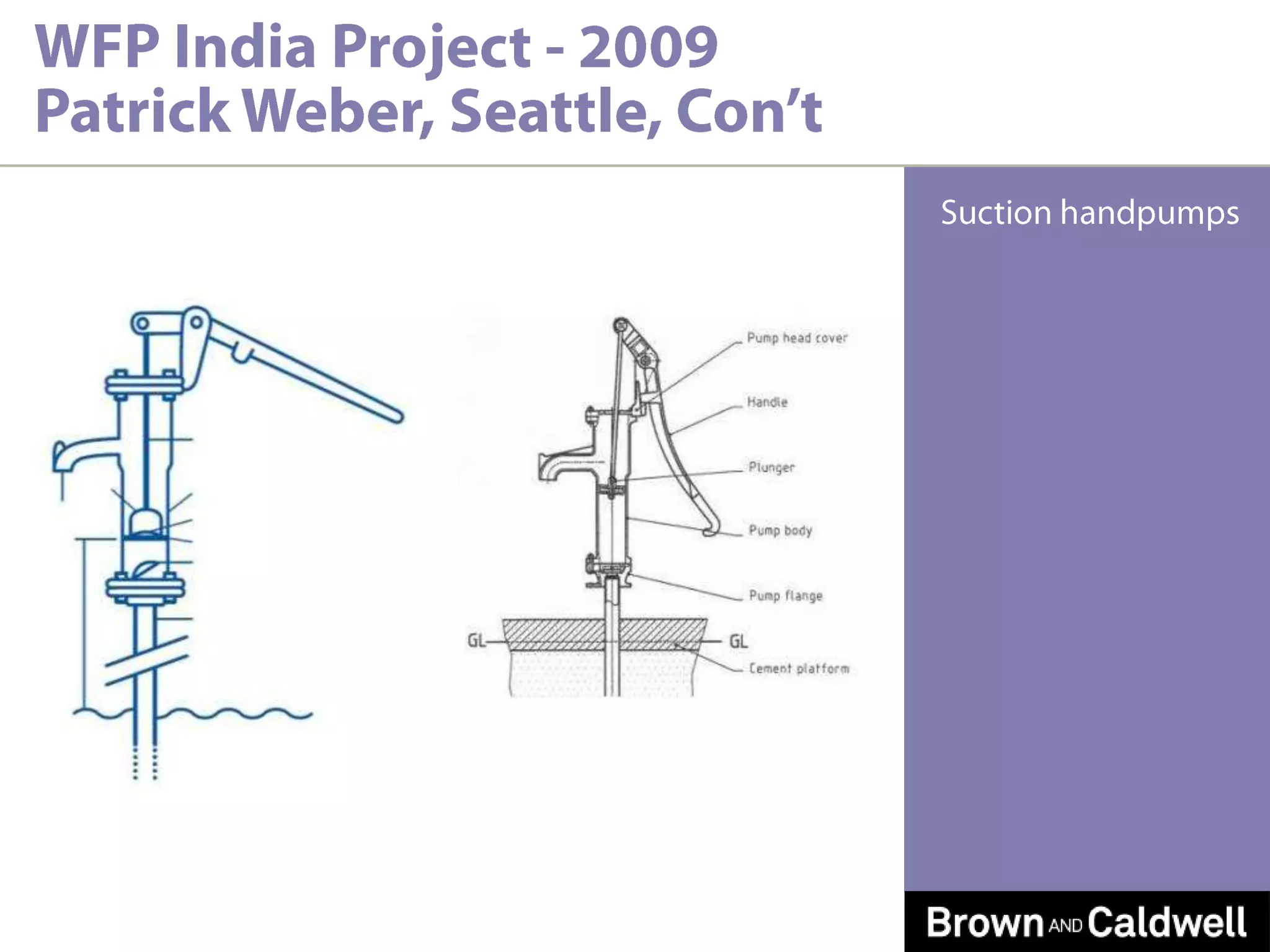 WFP India Project - 2009
Patrick Weber, Seattle, Con't

Suction handpumps

Pump head cover

Handle

Plunger

Pump body

Pump flange

GL

GL

Cement platform

Brown AND Caldwell